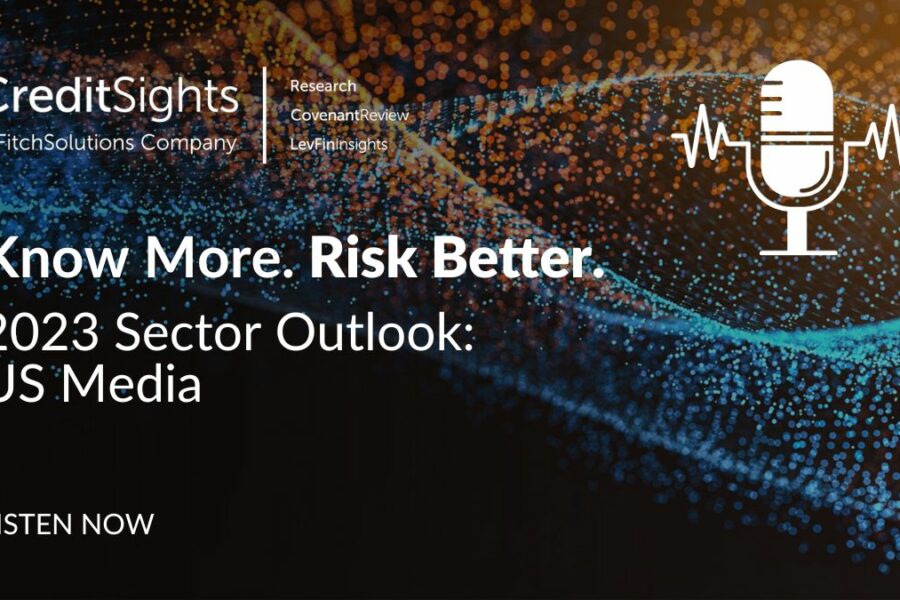 CreditSights
FitchSolutions Company

Research
CovenantReview
LevFinInsights

Know More. Risk Better.

2023 Sector Outlook:
US Media

ISTEN NOW